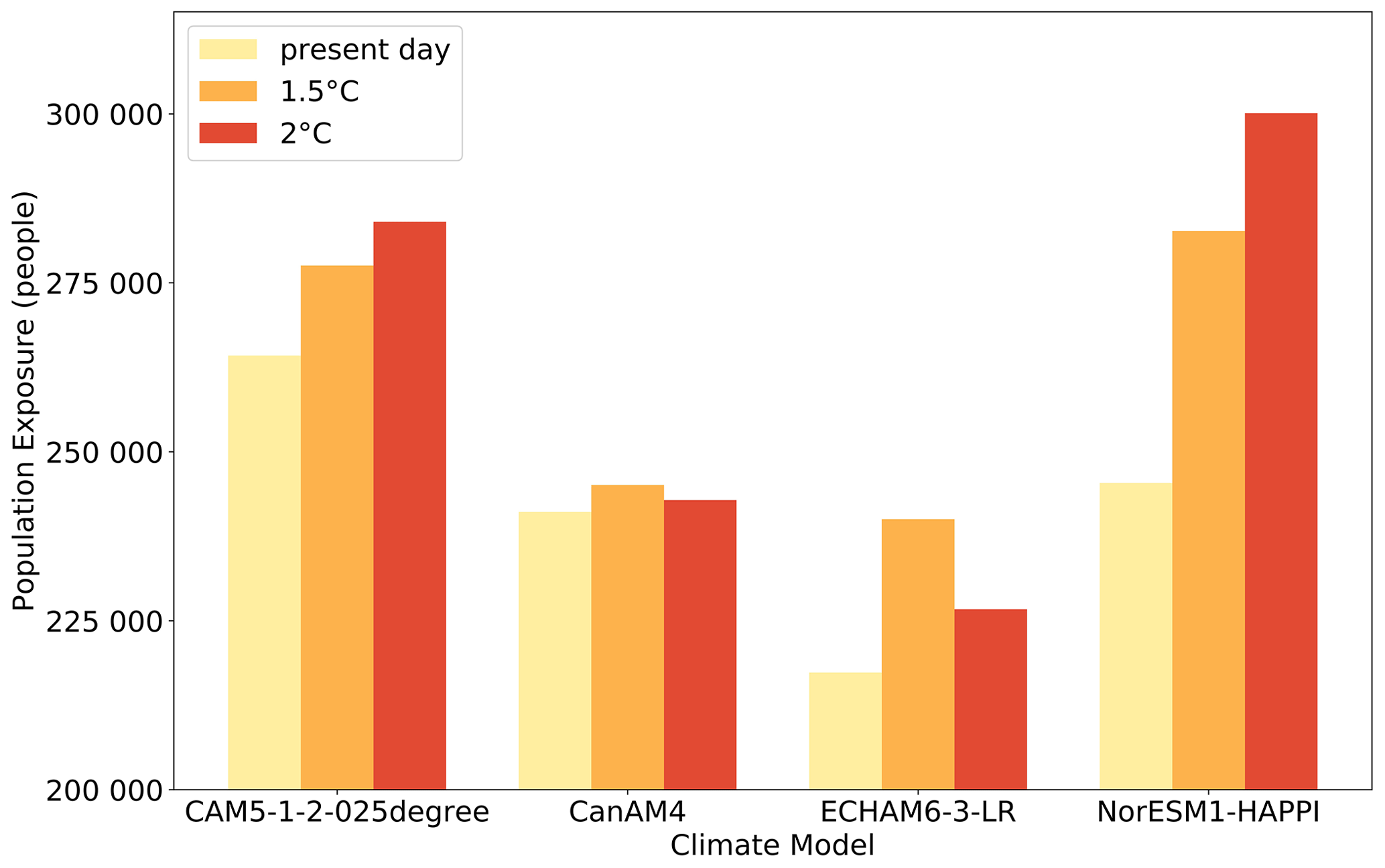 present day
1.5°C
2°C

Population Exposure (people)

300 000
275 000
250 000
225 000
200 000

CAM5-1-2-025degree
CanAM4
ECHAM6-3-LR
NorESM1-HAPPI

Climate Model